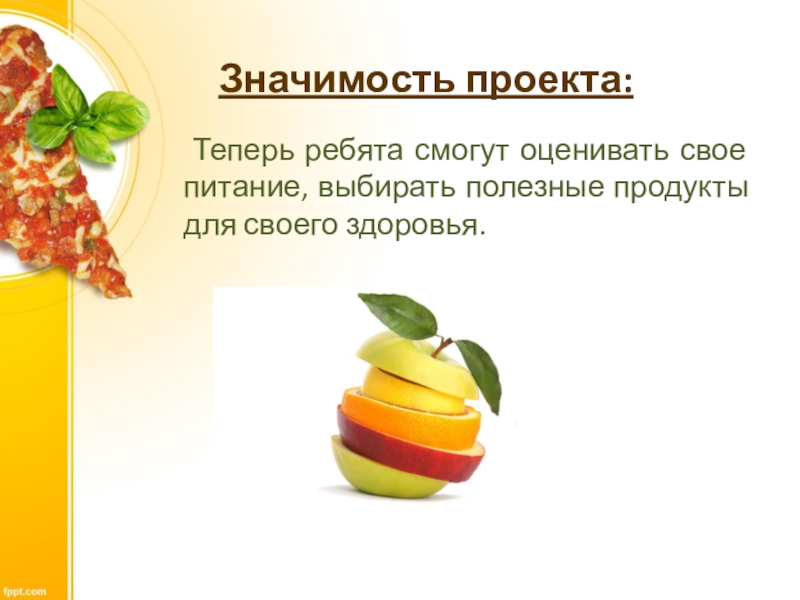 Значимость проекта:

Теперь ребята смогут оценивать свое питание, выбирать полезные продукты для своего здоровья.

fppt.com